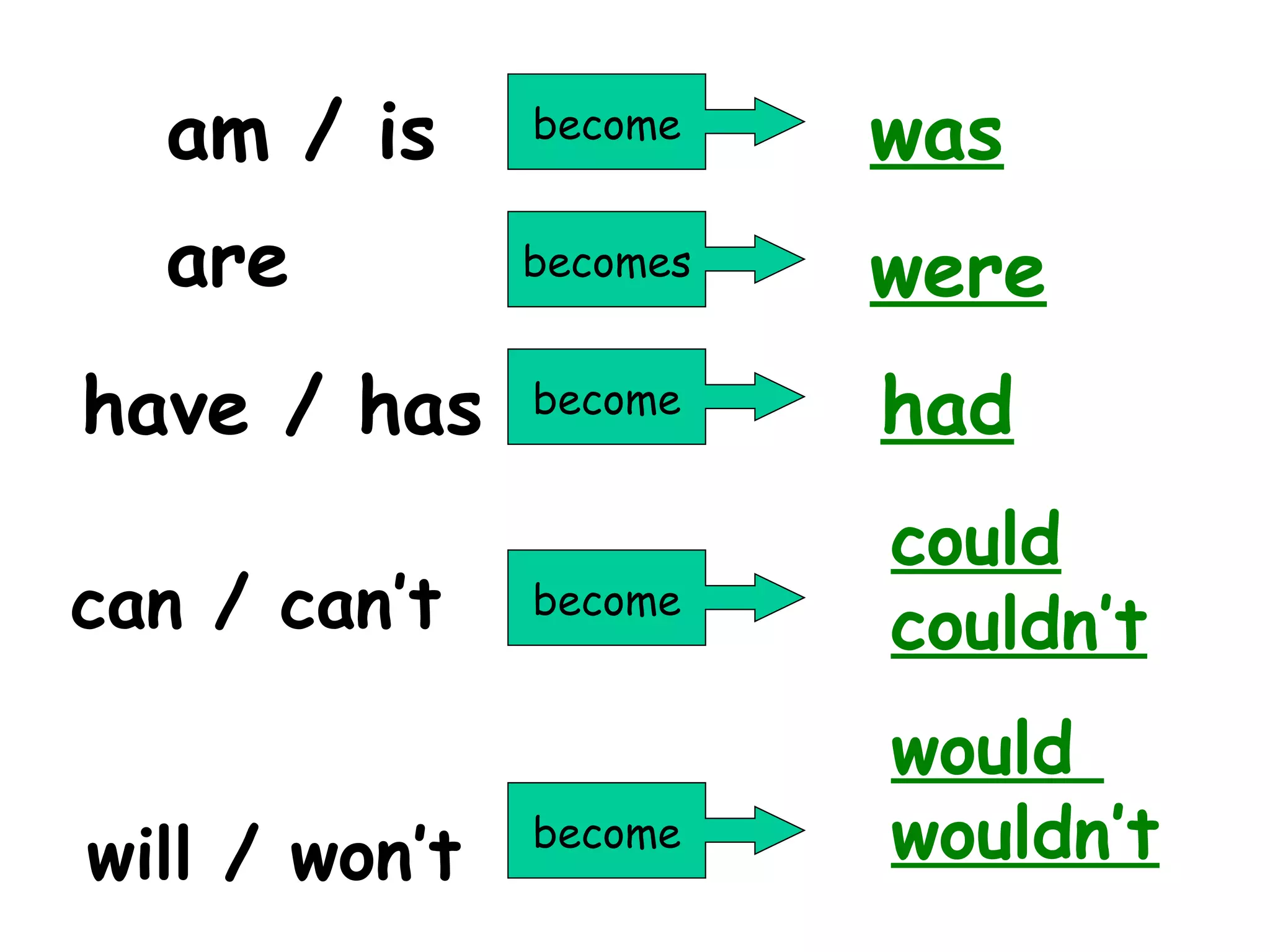 am / is become was

are becomes were

have / has become had

can / can't become could couldn't

will / won't become would wouldn't